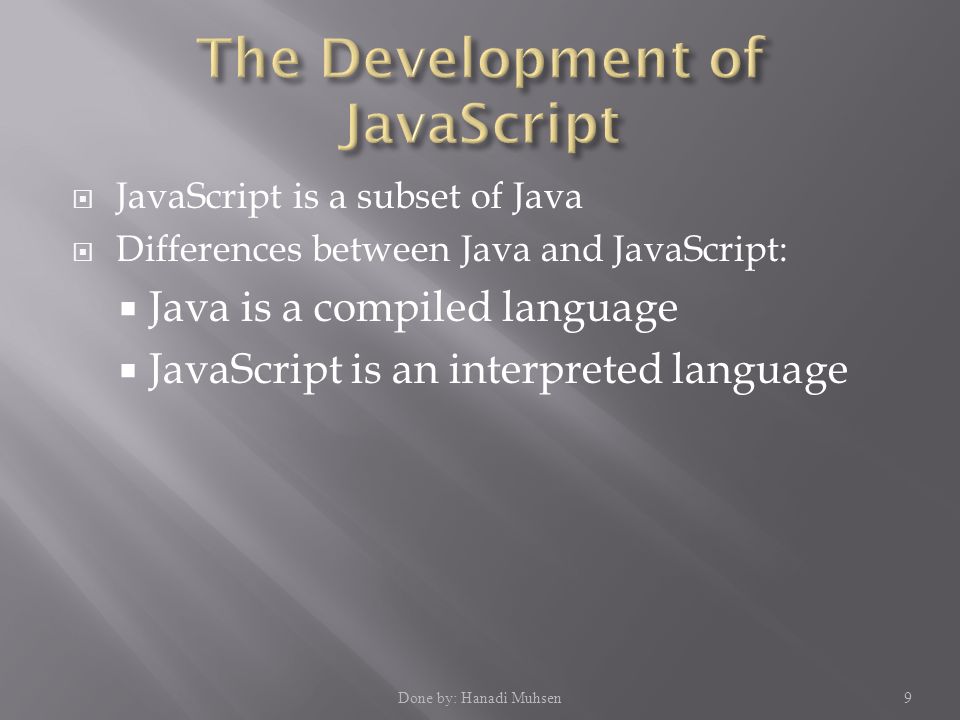 The Development of JavaScript

JavaScript is a subset of Java

Differences between Java and JavaScript:

Java is a compiled language

JavaScript is an interpreted language

Done by: Hanadi Muhsen

9